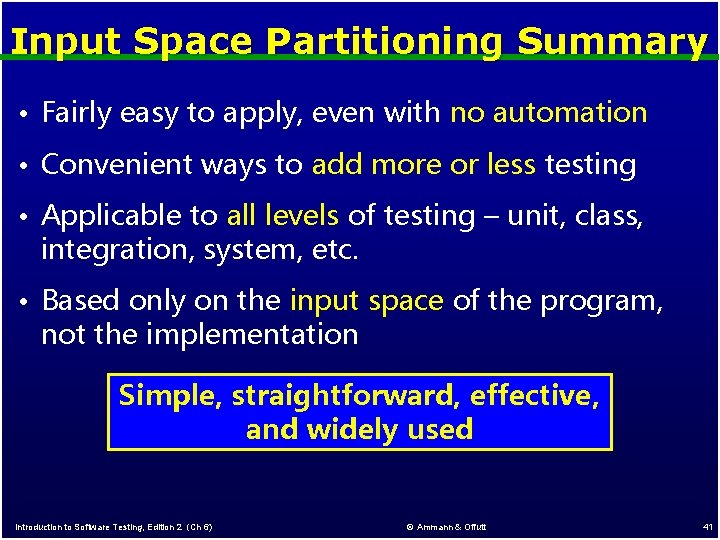 Input Space Partitioning Summary

• Fairly easy to apply, even with no automation

• Convenient ways to add more or less testing

• Applicable to all levels of testing – unit, class, integration, system, etc.

• Based only on the input space of the program, not the implementation

Simple, straightforward, effective, and widely used

Introduction to Software Testing, Edition 2 (Ch 6)

© Ammann & Offutt

41